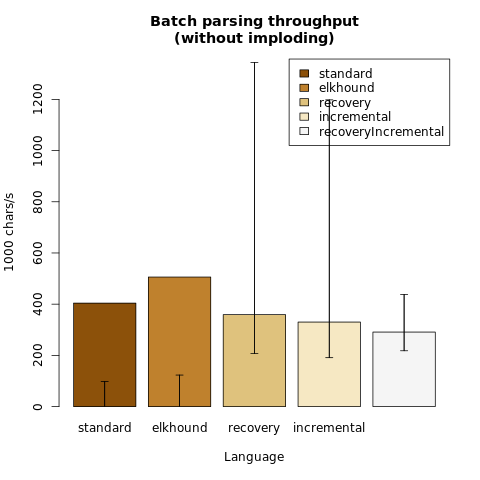 Batch parsing throughput
(without imploding)

standard
elkhound
recovery
incremental
recoveryIncremental

1000 chars/s

0
200
400
600
800
1000
1200

standard
elkhound
recovery
incremental

Language